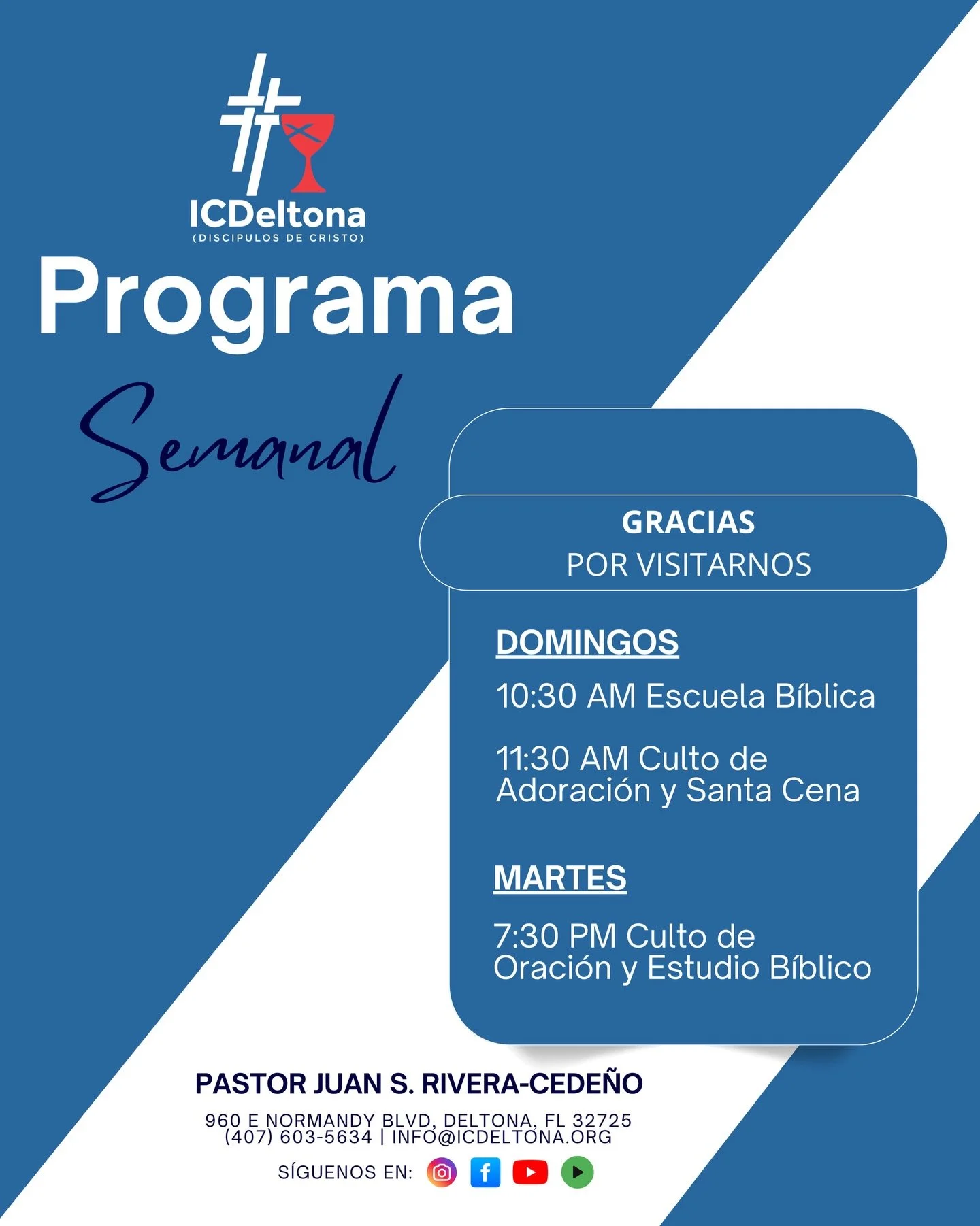 ICDeltona
(DISCIPULOS DE CRISTO)

Programa

Semanal

GRACIAS
POR VISITARNOS

DOMINGOS

10:30 AM Escuela Bíblica

11:30 AM Culto de Adoración y Santa Cena

MARTES

7:30 PM Culto de Oración y Estudio Bíblico

PASTOR JUAN S. RIVERA-CEDEÑO

960 E NORMANDY BLVD, DELTONA, FL 32725
(407) 603-5634 | INFO@ICDELTONA.ORG

SÍGUENOS EN: